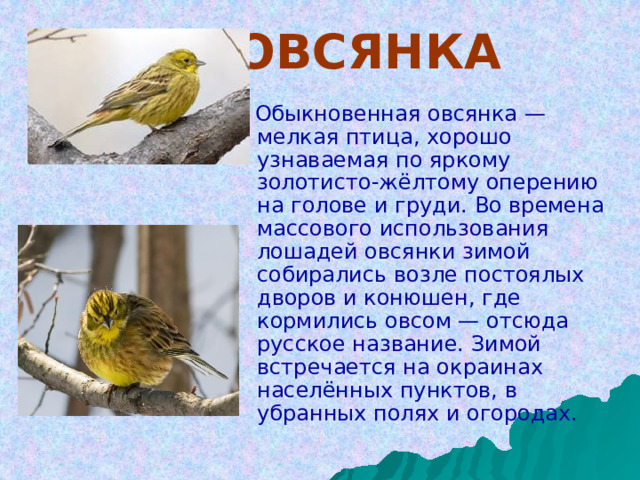 ОВСЯНКА

Обыкновенная овсянка — мелкая птица, хорошо узнаваемая по яркому золотисто-жёлтому оперению на голове и груди. Во времена массового использования лошадей овсянки зимой собирались возле постоялых дворов и конюшен, где кормились овсом — отсюда русское название. Зимой встречается на окраинах населённых пунктов, в убранных полях и огородах.